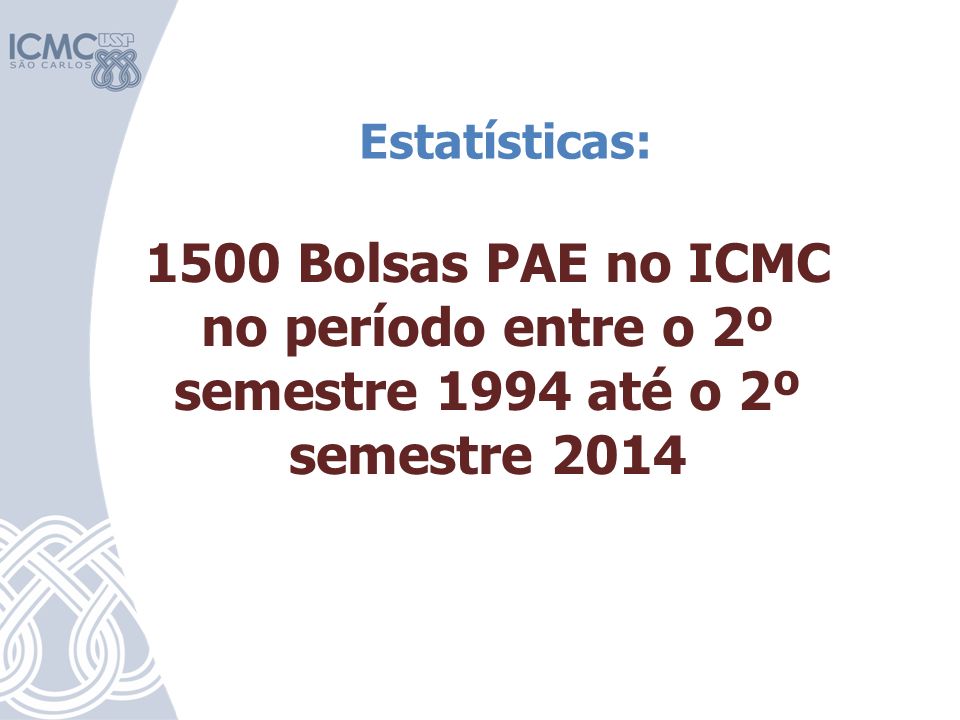 ICMC USP
SÃO CARLOS

Estatísticas:

1500 Bolsas PAE no ICMC no período entre o 2º semestre 1994 até o 2º semestre 2014